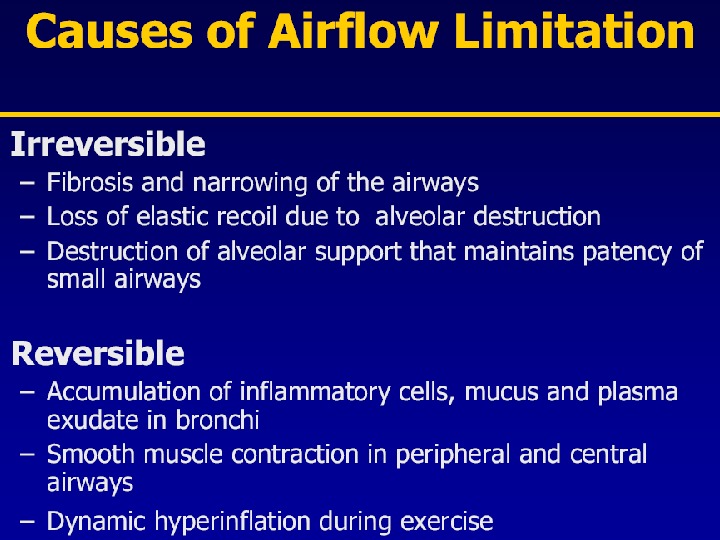 Causes of Airflow Limitation

Irreversible

– Fibrosis and narrowing of the airways
– Loss of elastic recoil due to alveolar destruction
– Destruction of alveolar support that maintains patency of small airways

Reversible

– Accumulation of inflammatory cells, mucus and plasma exudate in bronchi
– Smooth muscle contraction in peripheral and central airways
– Dynamic hyperinflation during exercise